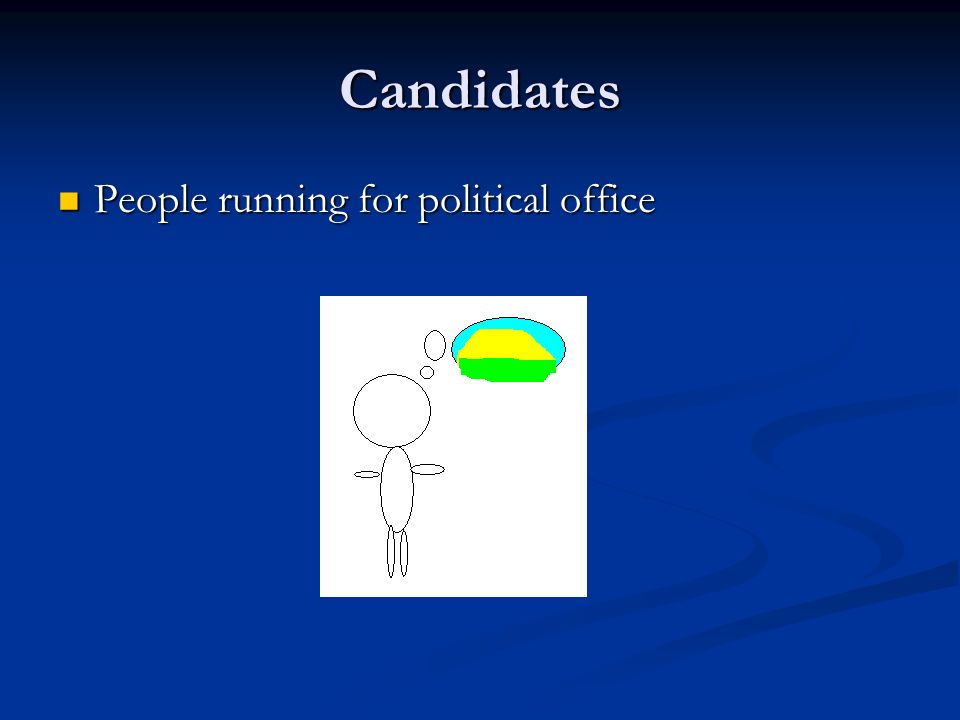 Candidates

People running for political office